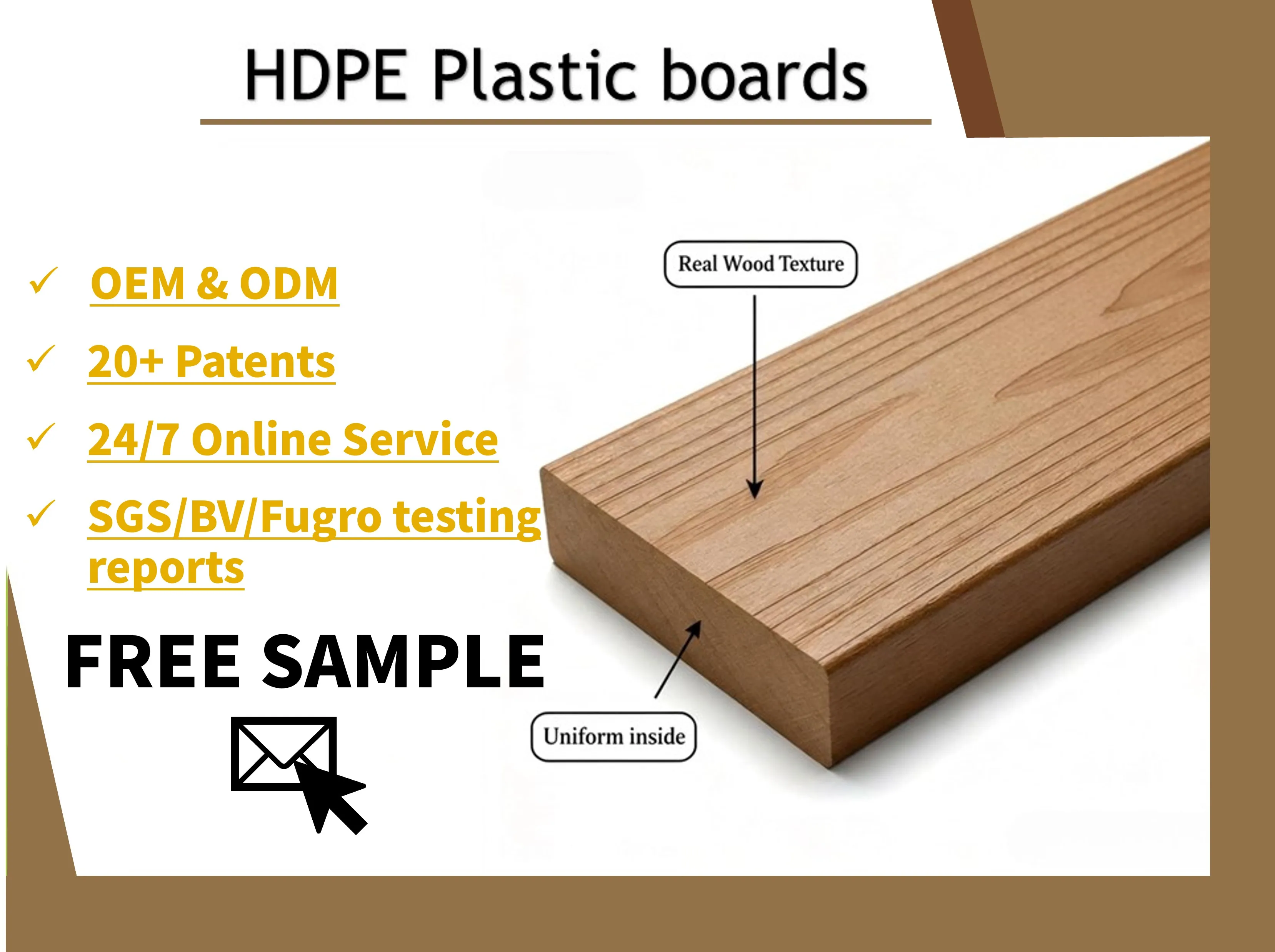 HDPE Plastic boards

✓ OEM & ODM

✓ 20+ Patents

✓ 24/7 Online Service

✓ SGS/BV/Fugro testing reports

FREE SAMPLE

Real Wood Texture

Uniform inside